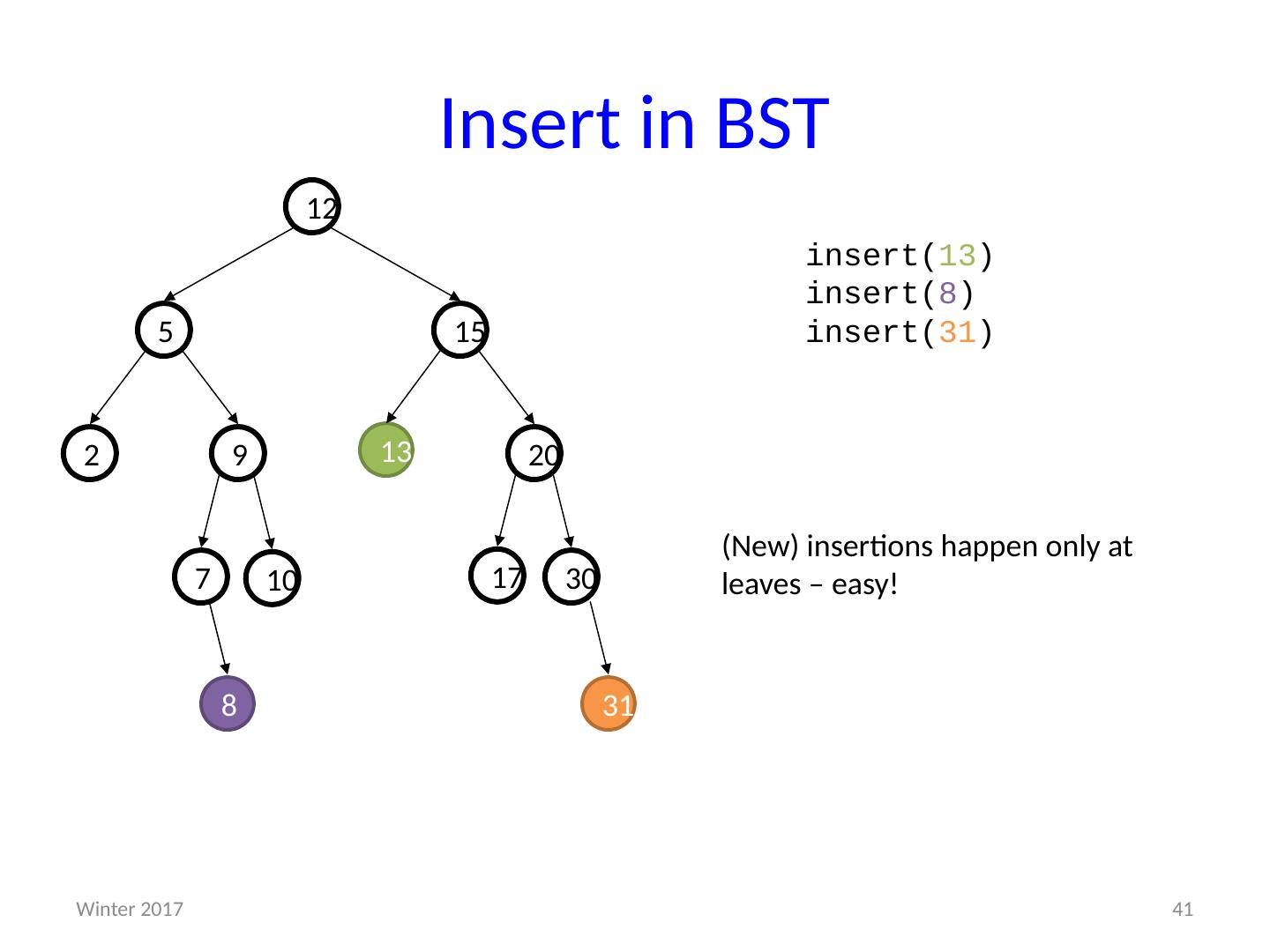 Insert in BST

12

5

15

2

9

13

20

7

10

17

30

8

31

insert(13)
insert(8)
insert(31)

(New) insertions happen only at leaves – easy!

Winter 2017

41